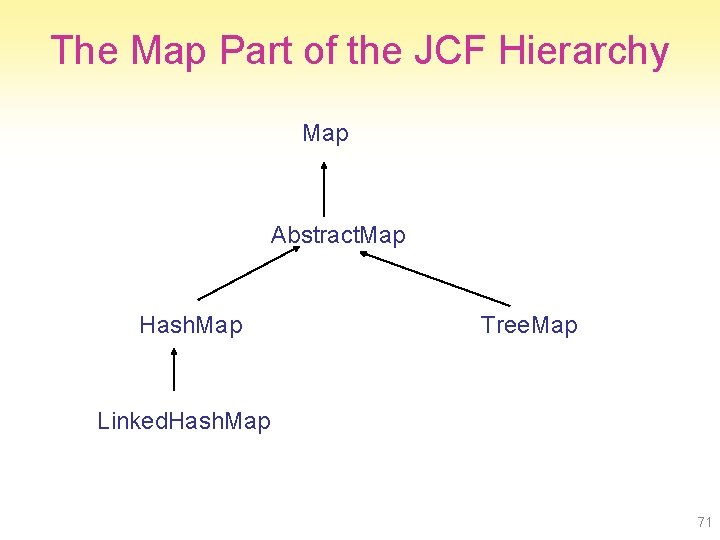 The Map Part of the JCF Hierarchy

Map

AbstractMap

HashMap

TreeMap

LinkedHashMap

71